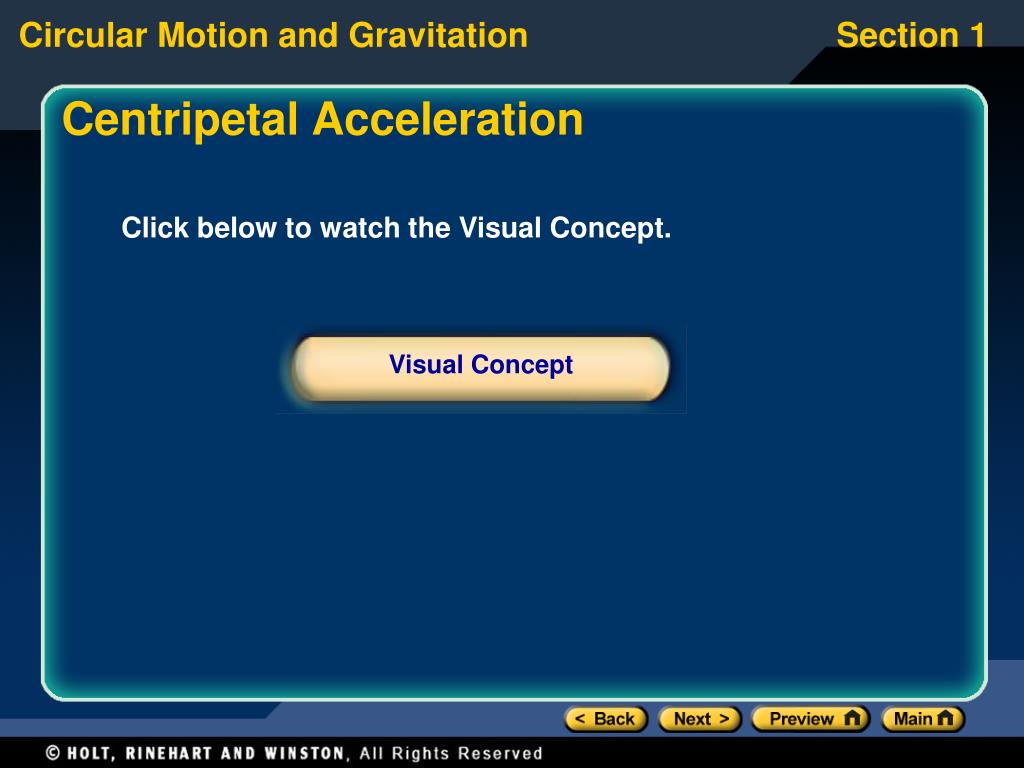 Circular Motion and Gravitation

Section 1

Centripetal Acceleration

Click below to watch the Visual Concept.

Visual Concept

< Back
Next >
Preview
Main

© HOLT, RINEHART AND WINSTON, All Rights Reserved